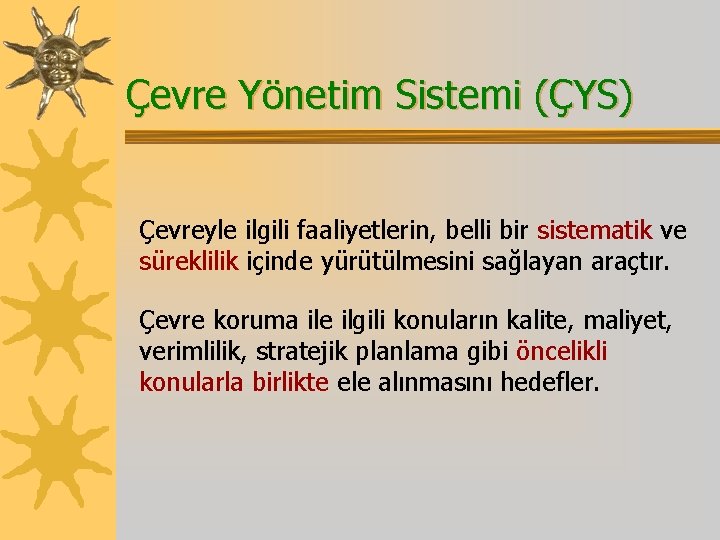 Çevre Yönetim Sistemi (ÇYS)

Çevreyle ilgili faaliyetlerin, belli bir sistematik ve süreklilik içinde yürütülmesini sağlayan araçtır.

Çevre koruma ile ilgili konuların kalite, maliyet, verimlilik, stratejik planlama gibi öncelikli konularla birlikte ele alınmasını hedefler.